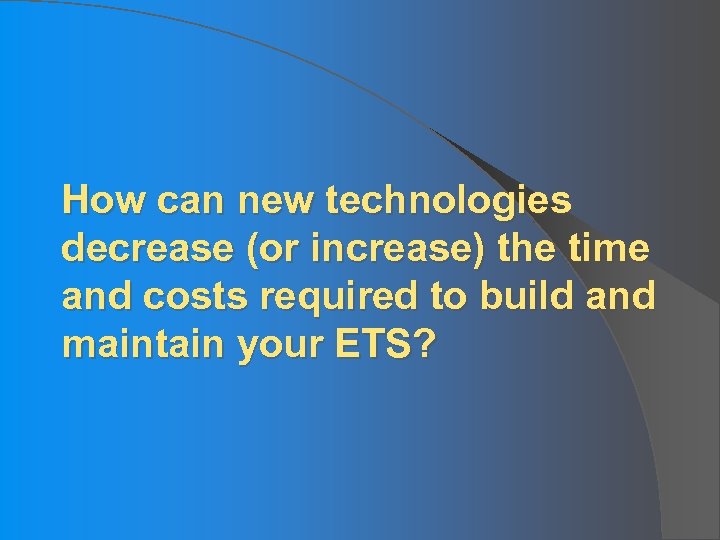 How can new technologies decrease (or increase) the time and costs required to build and maintain your ETS?